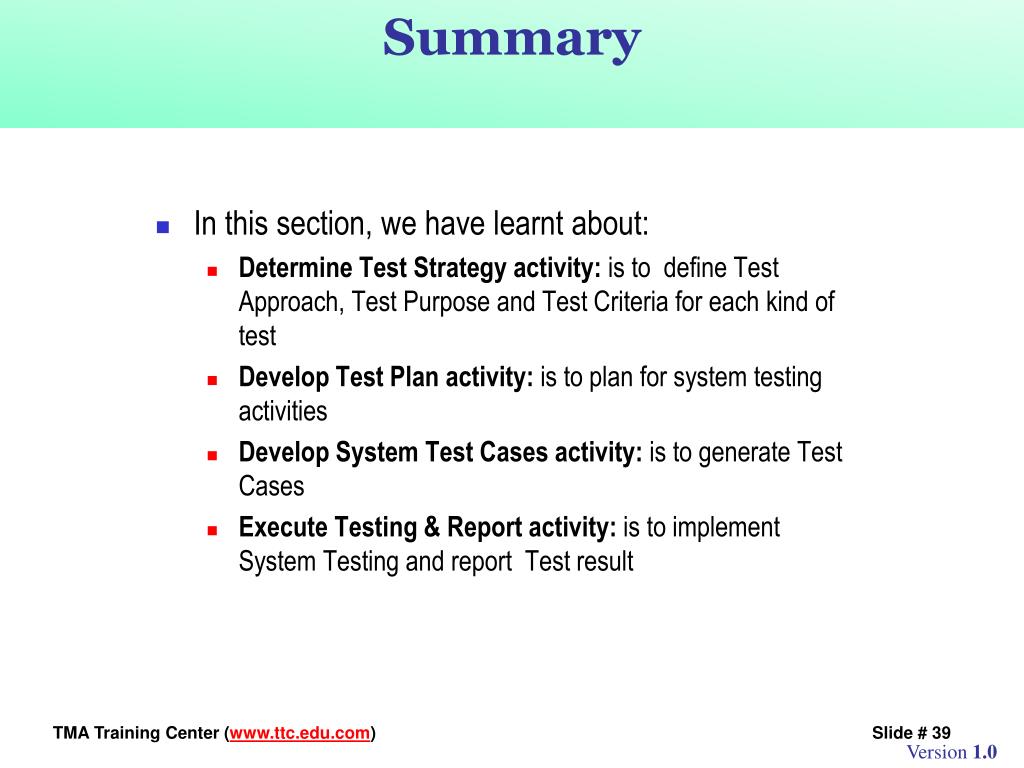 Summary

In this section, we have learnt about:

Determine Test Strategy activity: is to define Test Approach, Test Purpose and Test Criteria for each kind of test

Develop Test Plan activity: is to plan for system testing activities

Develop System Test Cases activity: is to generate Test Cases

Execute Testing & Report activity: is to implement System Testing and report Test result

TMA Training Center (www.ttc.edu.com)

Slide # 39

Version 1.0